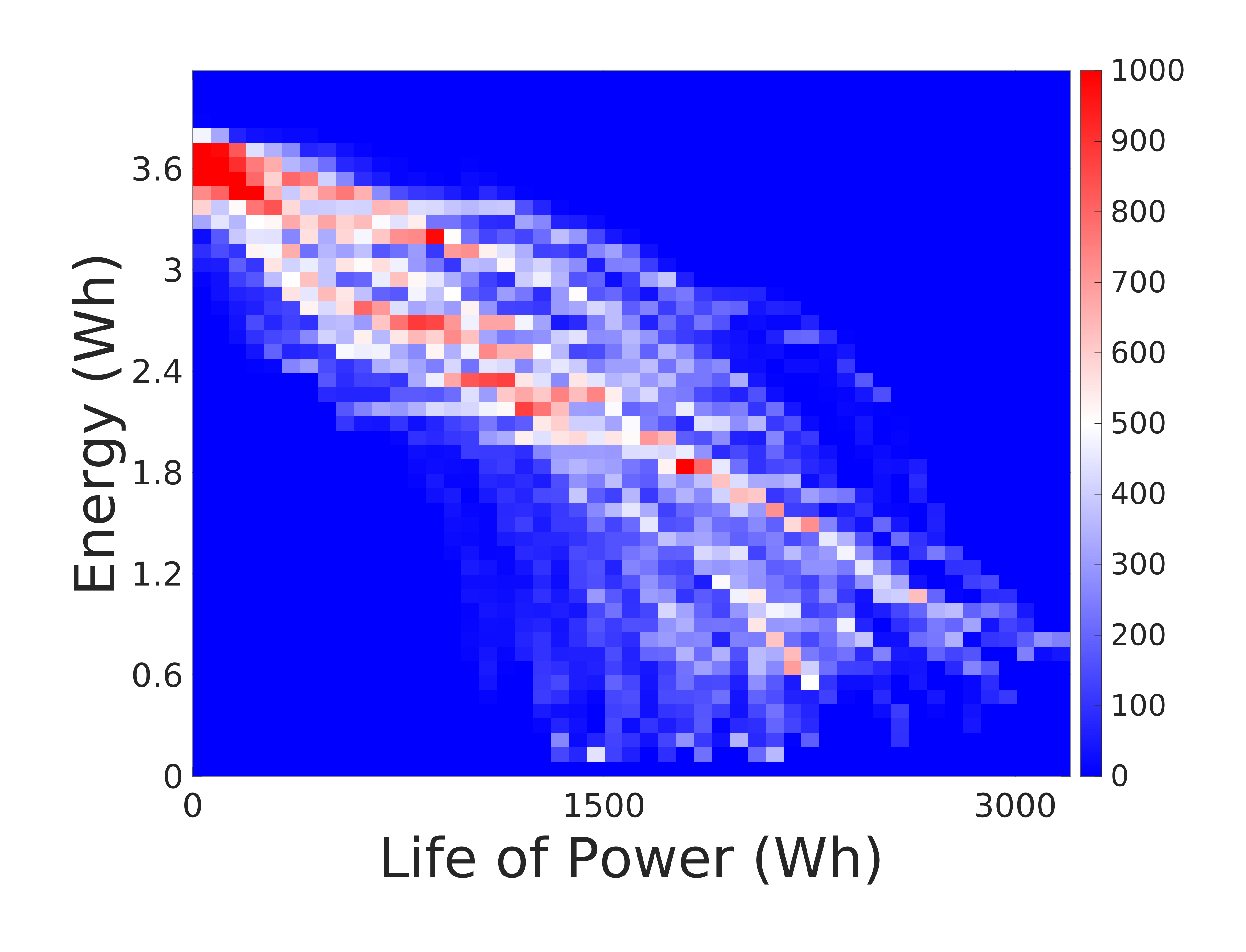 Energy (Wh)
3.6
3
2.4
1.8
1.2
0.6
0
0
1500
3000
Life of Power (Wh)
1000
900
800
700
600
500
400
300
200
100
0